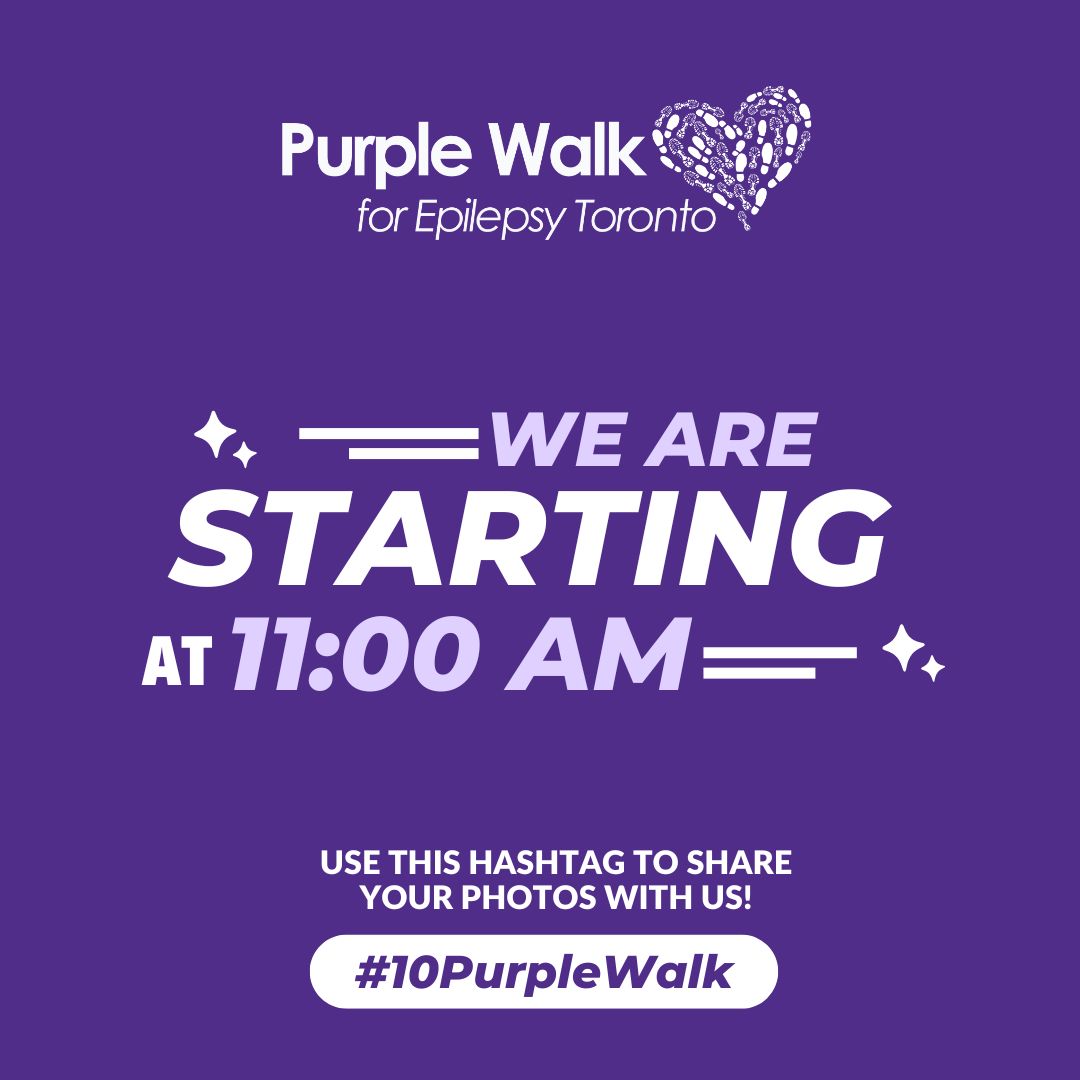 Purple Walk
for Epilepsy Toronto

WE ARE
STARTING
AT 11:00 AM

USE THIS HASHTAG TO SHARE YOUR PHOTOS WITH US!

#10PurpleWalk